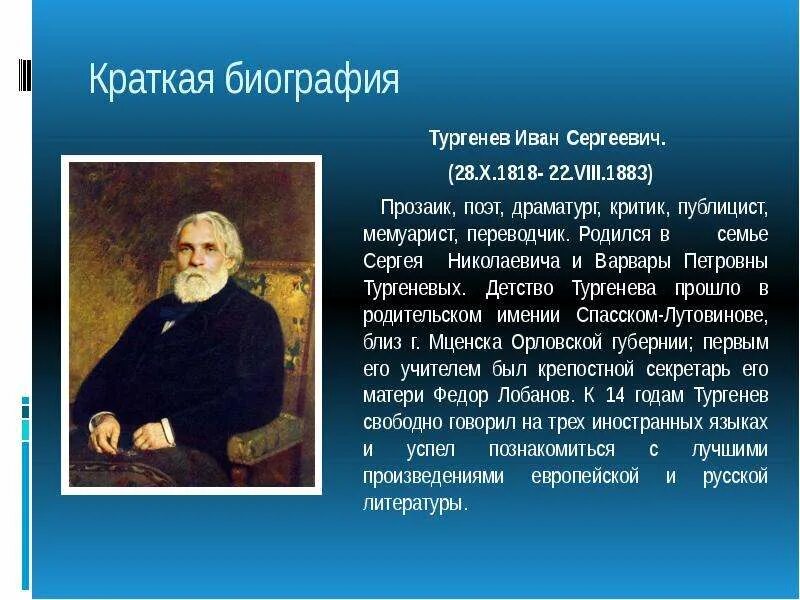 Краткая биография

Тургенев Иван Сергеевич.

(28.X.1818- 22.VIII.1883)

Прозаик, поэт, драматург, критик, публицист, мемуарист, переводчик. Родился в семье Сергея Николаевича и Варвары Петровны Тургеневых. Детство Тургенева прошло в родительском имении Спасском-Лутовинове, близ г. Мценска Орловской губернии; первым его учителем был крепостной секретарь его матери Федор Лобанов. К 14 годам Тургенев свободно говорил на трех иностранных языках и успел познакомиться с лучшими произведениями европейской и русской литературы.